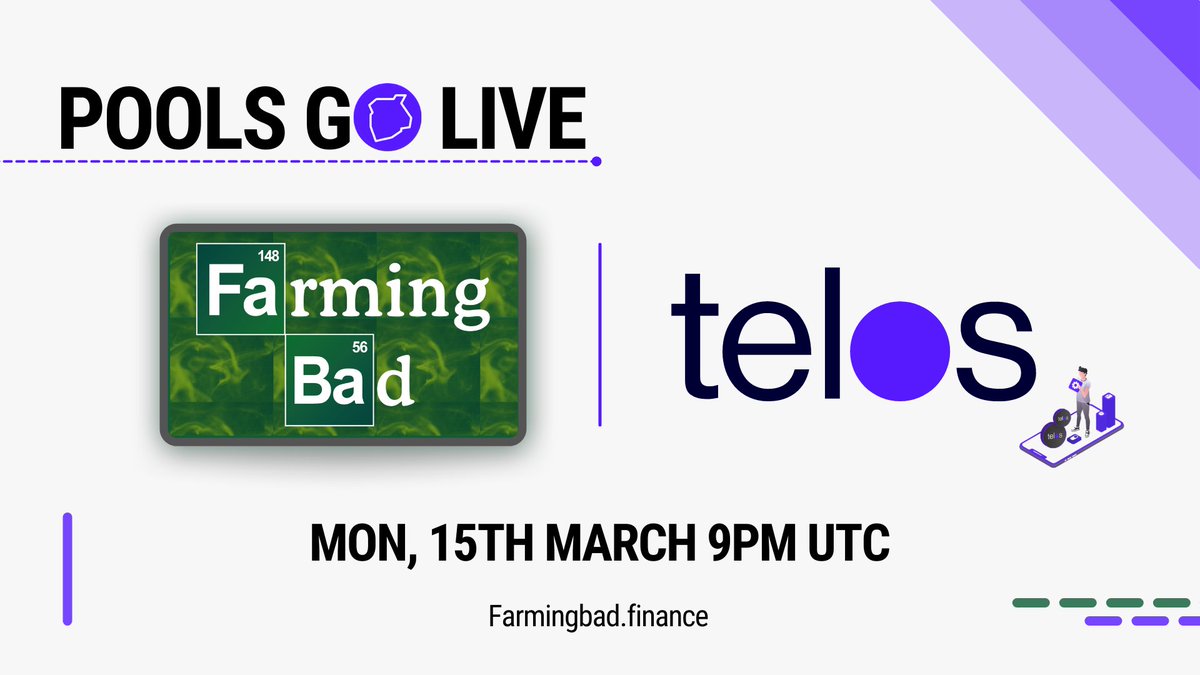 POOLS GO LIVE

148
Farming
56
Bad

telos

MON, 15TH MARCH 9PM UTC

Farmingbad.finance